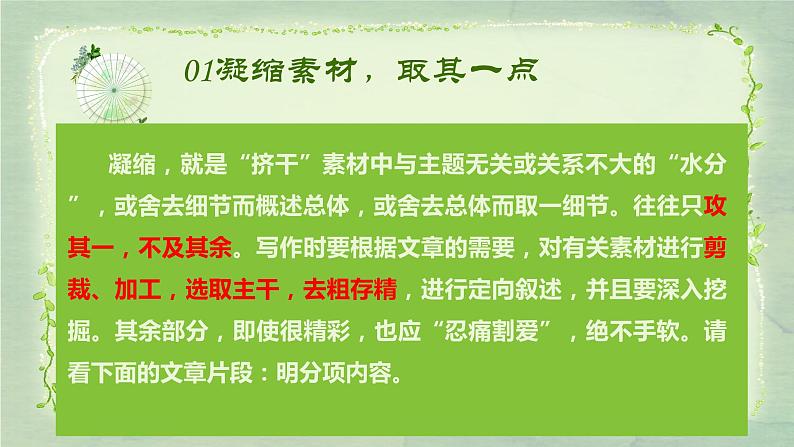 01凝缩素材，取其一点

凝缩，就是“挤干”素材中与主题无关或关系不大的“水分”，或舍去细节而概述总体，或舍去总体而取一细节。往往只攻其一，不及其余。写作时要根据文章的需要，对有关素材进行剪裁、加工，选取主干，去粗存精，进行定向叙述，并且要深入挖掘。其余部分，即使很精彩，也应“忍痛割爱”，绝不手软。请看下面的文章片段：明分项内容。